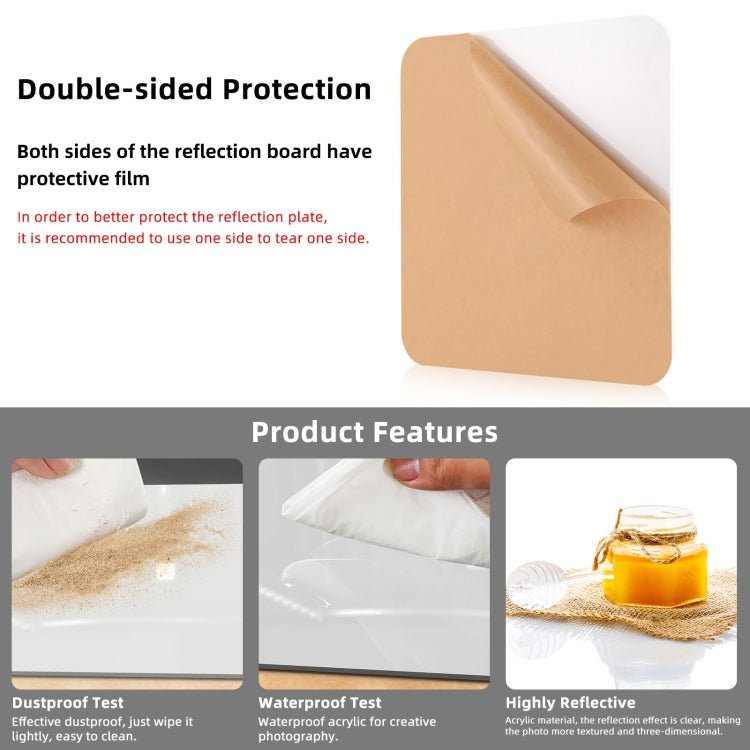 Double-sided Protection

Both sides of the reflection board have protective film

In order to better protect the reflection plate, it is recommended to use one side to tear one side.

Product Features

Dustproof Test

Effective dustproof, just wipe it lightly, easy to clean.

Waterproof Test

Waterproof acrylic for creative photography.

Highly Reflective

Acrylic material, the reflection effect is clear, making the photo more textured and three-dimensional.